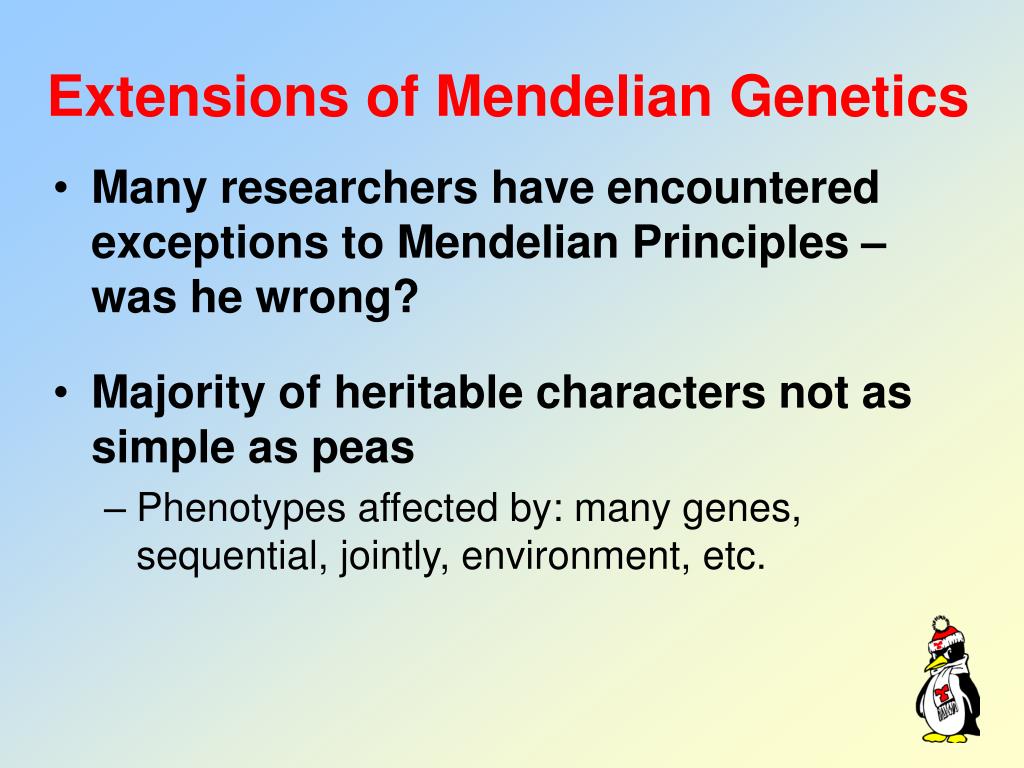 Extensions of Mendelian Genetics

• Many researchers have encountered exceptions to Mendelian Principles – was he wrong?

• Majority of heritable characters not as simple as peas

– Phenotypes affected by: many genes, sequential, jointly, environment, etc.